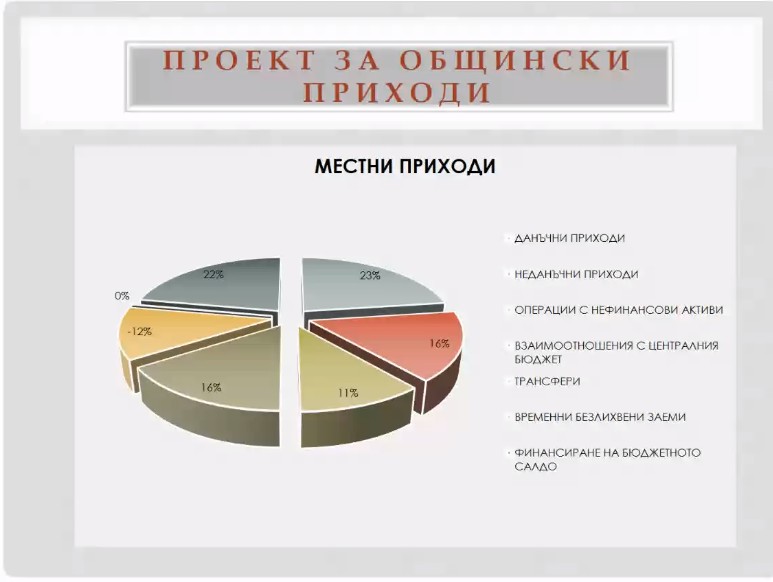 ПРОЕКТ ЗА ОБЩИНСКИ ПРИХОДИ

МЕСТНИ ПРИХОДИ

22%
23%
0%
-12%
16%
16%
11%

ДАНЪЧНИ ПРИХОДИ
НЕДАНЪЧНИ ПРИХОДИ
ОПЕРАЦИИ С НЕФИНАНСОВИ АКТИВИ
ВЗАИМООТНОШЕНИЯ С ЦЕНТРАЛНИЯ БЮДЖЕТ
ТРАНСФЕРИ
ВРЕМЕННИ БЕЗЛИХВЕНИ ЗАЕМИ
ФИНАНСИРАНЕ НА БЮДЖЕТНОТО САЛДО